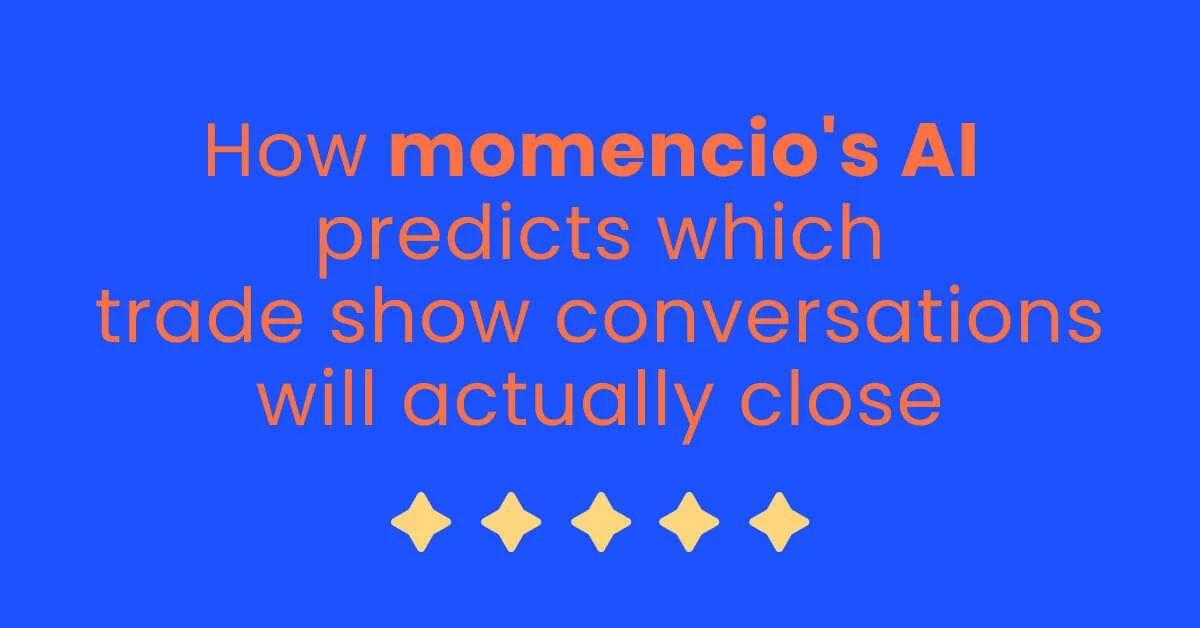 How momencio's AI predicts which trade show conversations will actually close